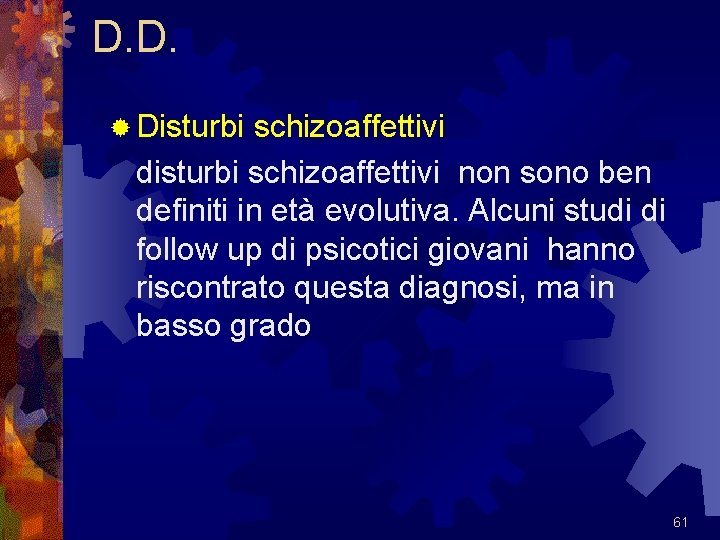 D.D.

Disturbi schizoaffettivi

disturbi schizoaffettivi non sono ben definiti in età evolutiva. Alcuni studi di follow up di psicotici giovani hanno riscontrato questa diagnosi, ma in basso grado

61